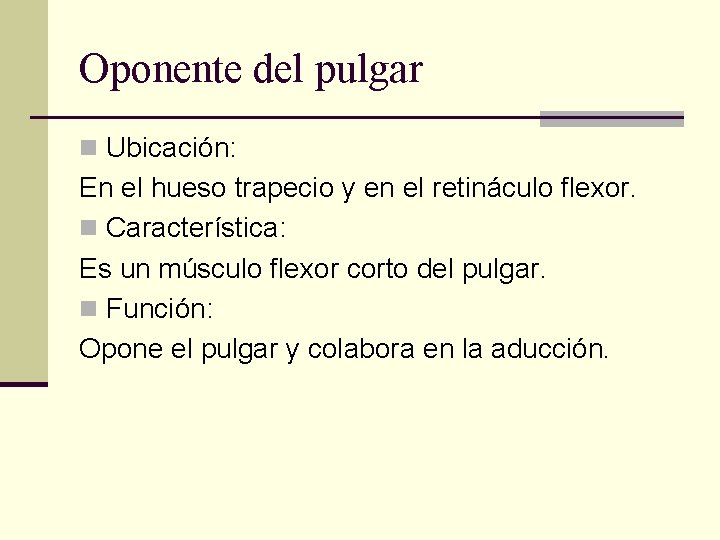 Oponente del pulgar

Ubicación:

En el hueso trapecio y en el retináculo flexor.

Característica:

Es un músculo flexor corto del pulgar.

Función:

Opone el pulgar y colabora en la aducción.